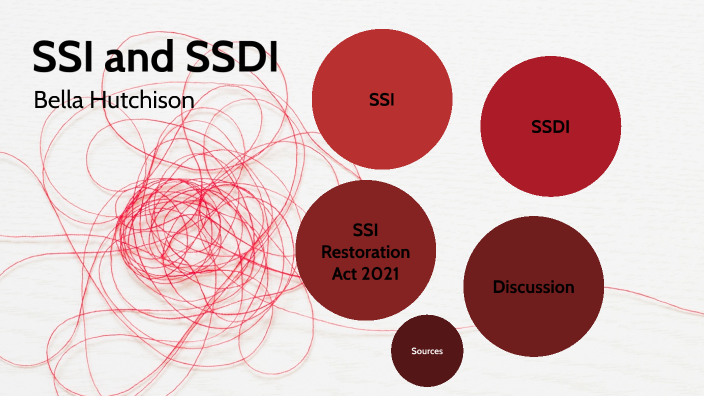 SSI and SSDI

Bella Hutchison

SSI

SSDI

SSI Restoration Act 2021

Discussion

Sources